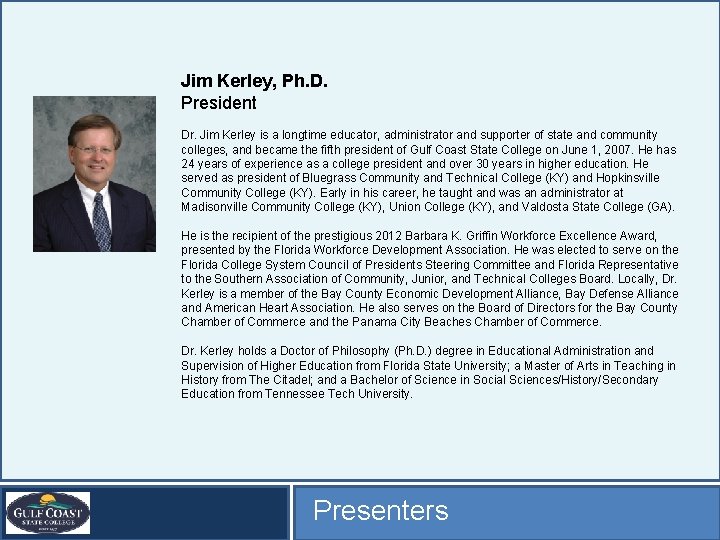 Jim Kerley, Ph.D.
President

Dr. Jim Kerley is a longtime educator, administrator and supporter of state and community colleges, and became the fifth president of Gulf Coast State College on June 1, 2007. He has 24 years of experience as a college president and over 30 years in higher education. He served as president of Bluegrass Community and Technical College (KY) and Hopkinsville Community College (KY). Early in his career, he taught and was an administrator at Madisonville Community College (KY), Union College (KY), and Valdosta State College (GA).

He is the recipient of the prestigious 2012 Barbara K. Griffin Workforce Excellence Award, presented by the Florida Workforce Development Association. He was elected to serve on the Florida College System Council of Presidents Steering Committee and Florida Representative to the Southern Association of Community, Junior, and Technical Colleges Board. Locally, Dr. Kerley is a member of the Bay County Economic Development Alliance, Bay Defense Alliance and American Heart Association. He also serves on the Board of Directors for the Bay County Chamber of Commerce and the Panama City Beaches Chamber of Commerce.

Dr. Kerley holds a Doctor of Philosophy (Ph.D.) degree in Educational Administration and Supervision of Higher Education from Florida State University; a Master of Arts in Teaching in History from The Citadel; and a Bachelor of Science in Social Sciences/History/Secondary Education from Tennessee Tech University.

GULF COAST STATE COLLEGE

Presenters